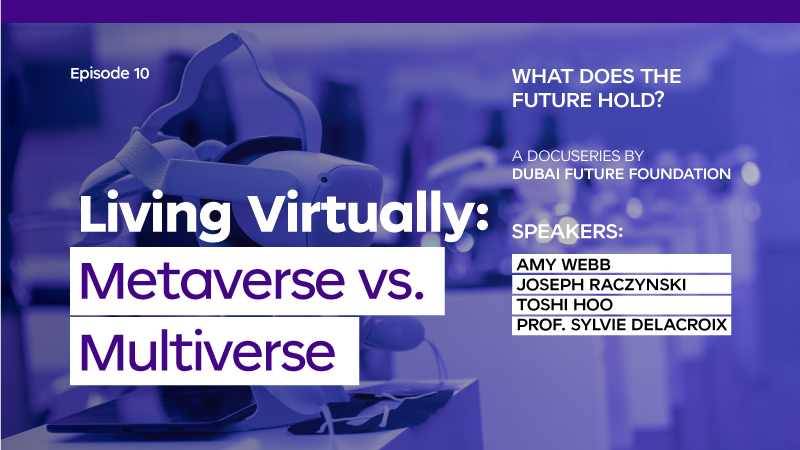 Episode 10

Living Virtually:
Metaverse vs.
Multiverse

WHAT DOES THE FUTURE HOLD?

A DOCUSERIES BY
DUBAI FUTURE FOUNDATION

SPEAKERS:

AMY WEBB
JOSEPH RACZYNSKI
TOSHI HOO
PROF. SYLVIE DELACROIX